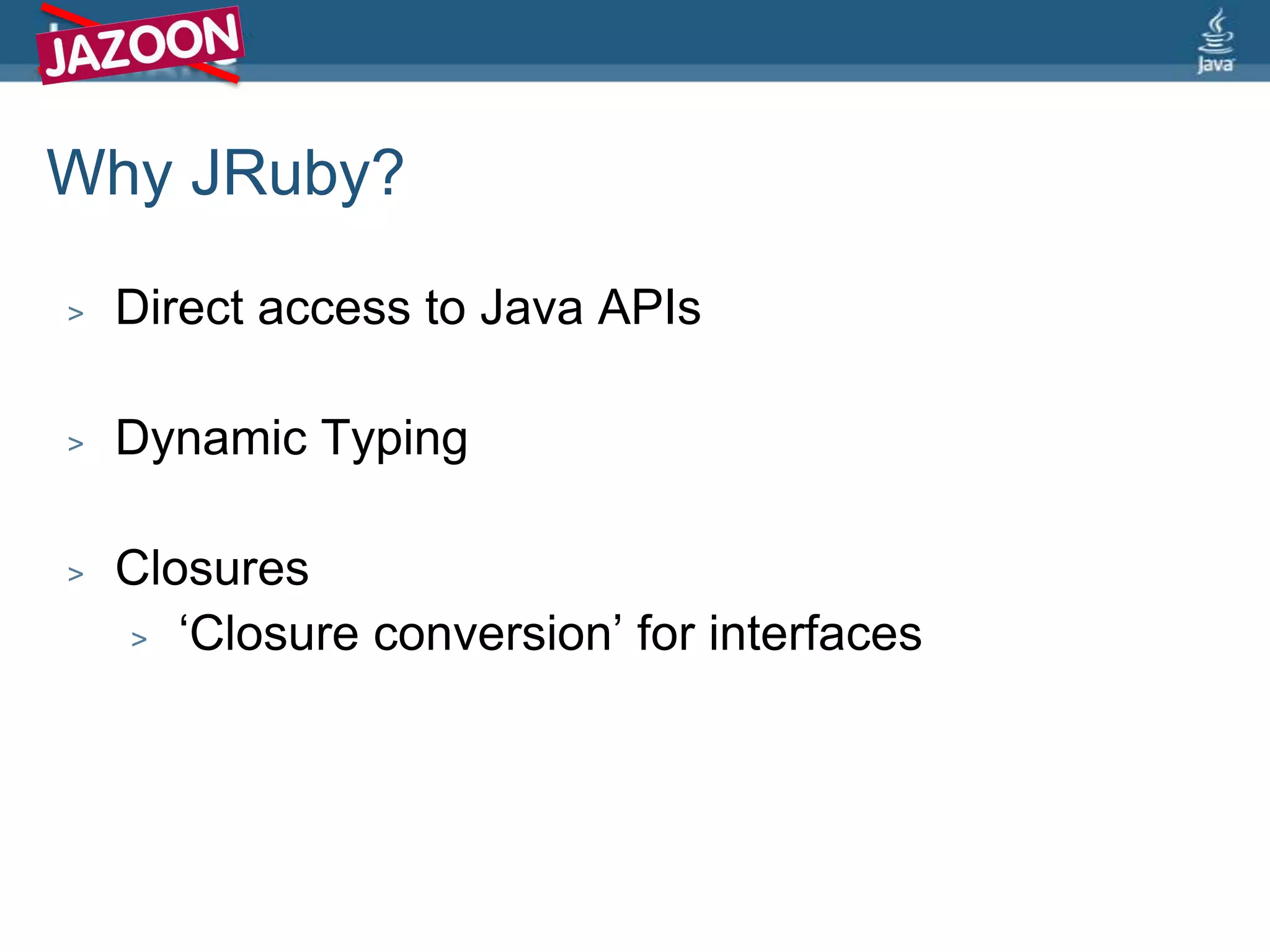 JAZOON

Java

Why JRuby?

> Direct access to Java APIs

> Dynamic Typing

> Closures

> ‘Closure conversion’ for interfaces